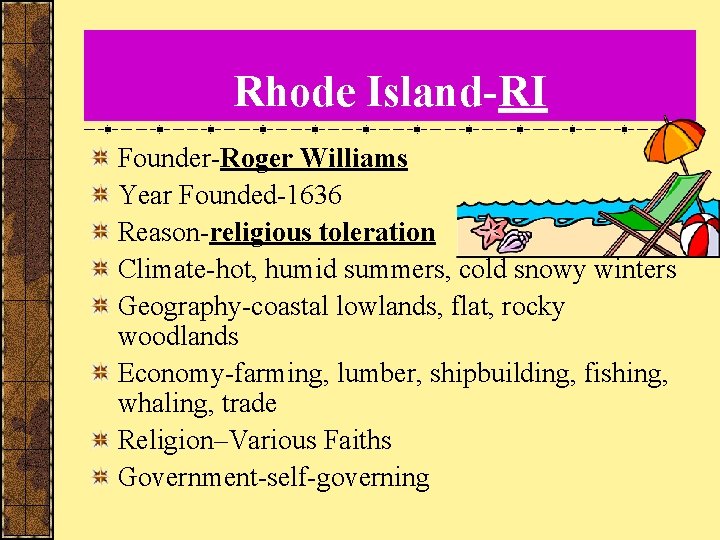 Rhode Island-RI

Founder-Roger Williams

Year Founded-1636

Reason-religious toleration

Climate-hot, humid summers, cold snowy winters

Geography-coastal lowlands, flat, rocky woodlands

Economy-farming, lumber, shipbuilding, fishing, whaling, trade

Religion–Various Faiths

Government-self-governing